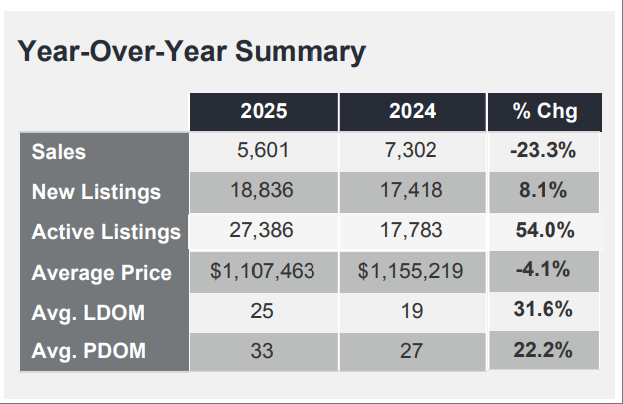 Year-Over-Year Summary

| | 2025 | 2024 | % Chg |
|---|---|---|---|
| Sales | 5,601 | 7,302 | -23.3% |
| New Listings | 18,836 | 17,418 | 8.1% |
| Active Listings | 27,386 | 17,783 | 54.0% |
| Average Price | \$1,107,463 | \$1,155,219 | -4.1% |
| Avg. LDOM | 25 | 19 | 31.6% |
| Avg. PDOM | 33 | 27 | 22.2% |